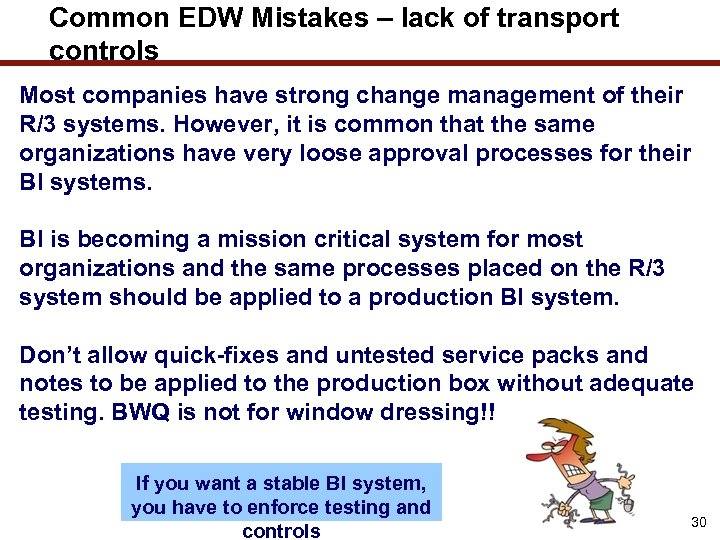 Common EDW Mistakes – lack of transport controls

Most companies have strong change management of their R/3 systems. However, it is common that the same organizations have very loose approval processes for their BI systems.

BI is becoming a mission critical system for most organizations and the same processes placed on the R/3 system should be applied to a production BI system.

Don't allow quick-fixes and untested service packs and notes to be applied to the production box without adequate testing. BWQ is not for window dressing!!

If you want a stable BI system, you have to enforce testing and controls

30